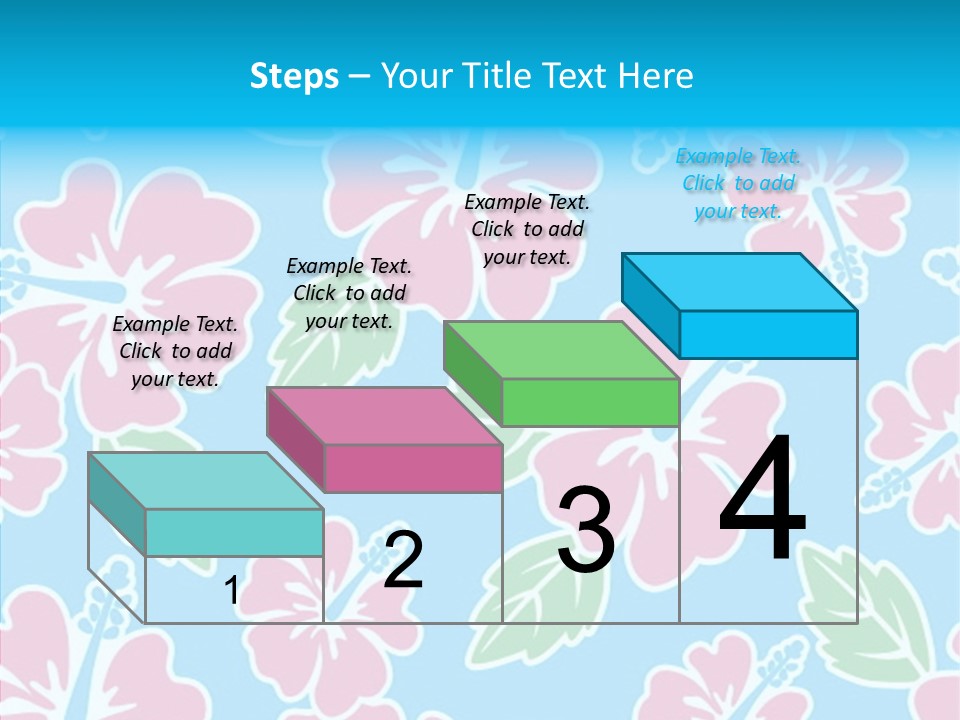 Steps – Your Title Text Here

Example Text. Click to add your text.

Example Text. Click to add your text.

Example Text. Click to add your text.

Example Text. Click to add your text.

1

2

3

4